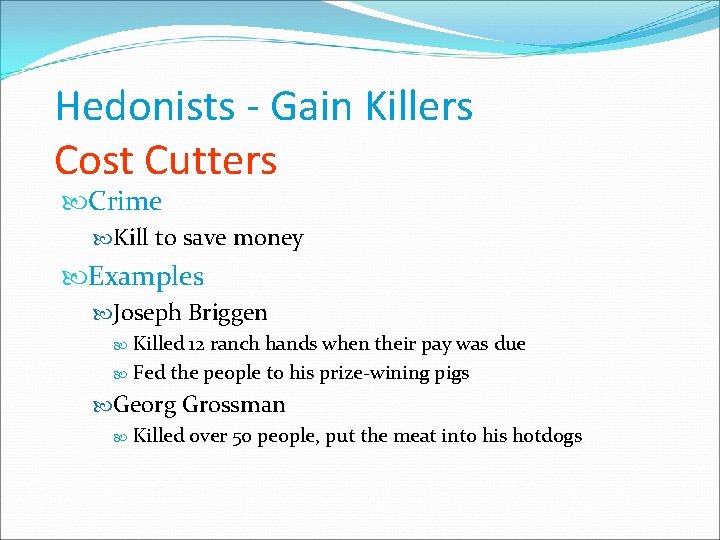 Hedonists - Gain Killers
Cost Cutters

Crime

Kill to save money

Examples

Joseph Briggen

Killed 12 ranch hands when their pay was due

Fed the people to his prize-wining pigs

Georg Grossman

Killed over 50 people, put the meat into his hotdogs